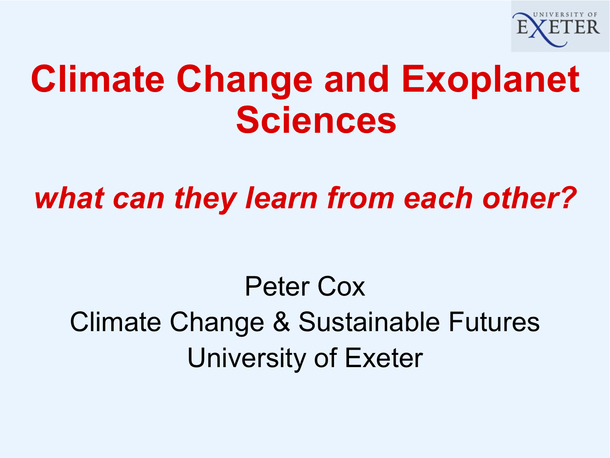 UNIVERSITY OF
EXETER

Climate Change and Exoplanet Sciences

what can they learn from each other?

Peter Cox
Climate Change & Sustainable Futures
University of Exeter